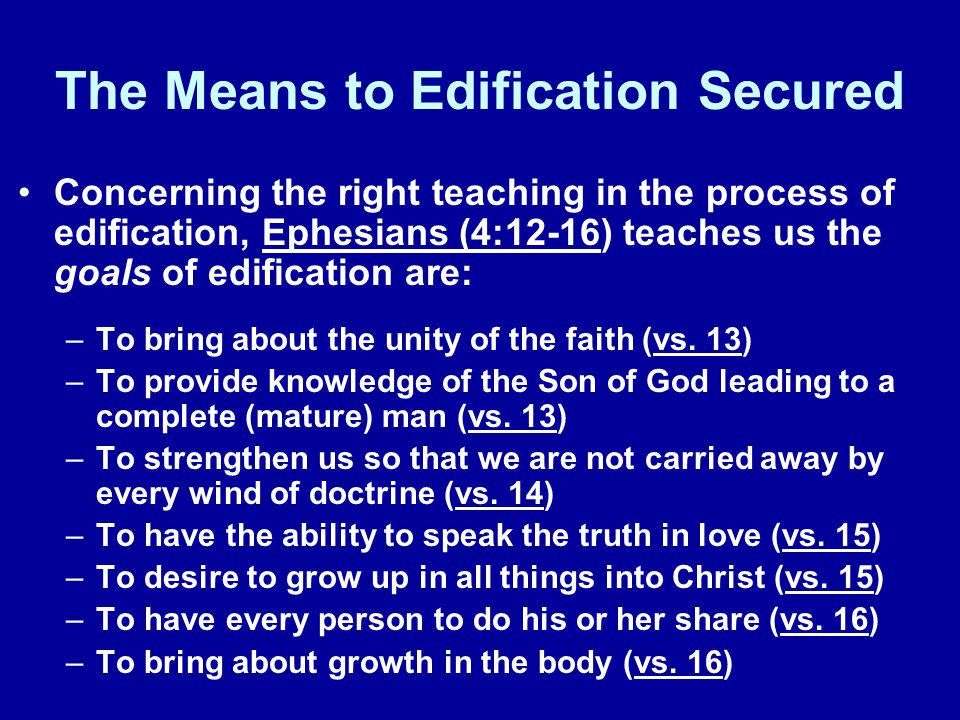 The Means to Edification Secured

• Concerning the right teaching in the process of edification, Ephesians (4:12-16) teaches us the goals of edification are:

– To bring about the unity of the faith (vs. 13)
– To provide knowledge of the Son of God leading to a complete (mature) man (vs. 13)
– To strengthen us so that we are not carried away by every wind of doctrine (vs. 14)
– To have the ability to speak the truth in love (vs. 15)
– To desire to grow up in all things into Christ (vs. 15)
– To have every person to do his or her share (vs. 16)
– To bring about growth in the body (vs. 16)